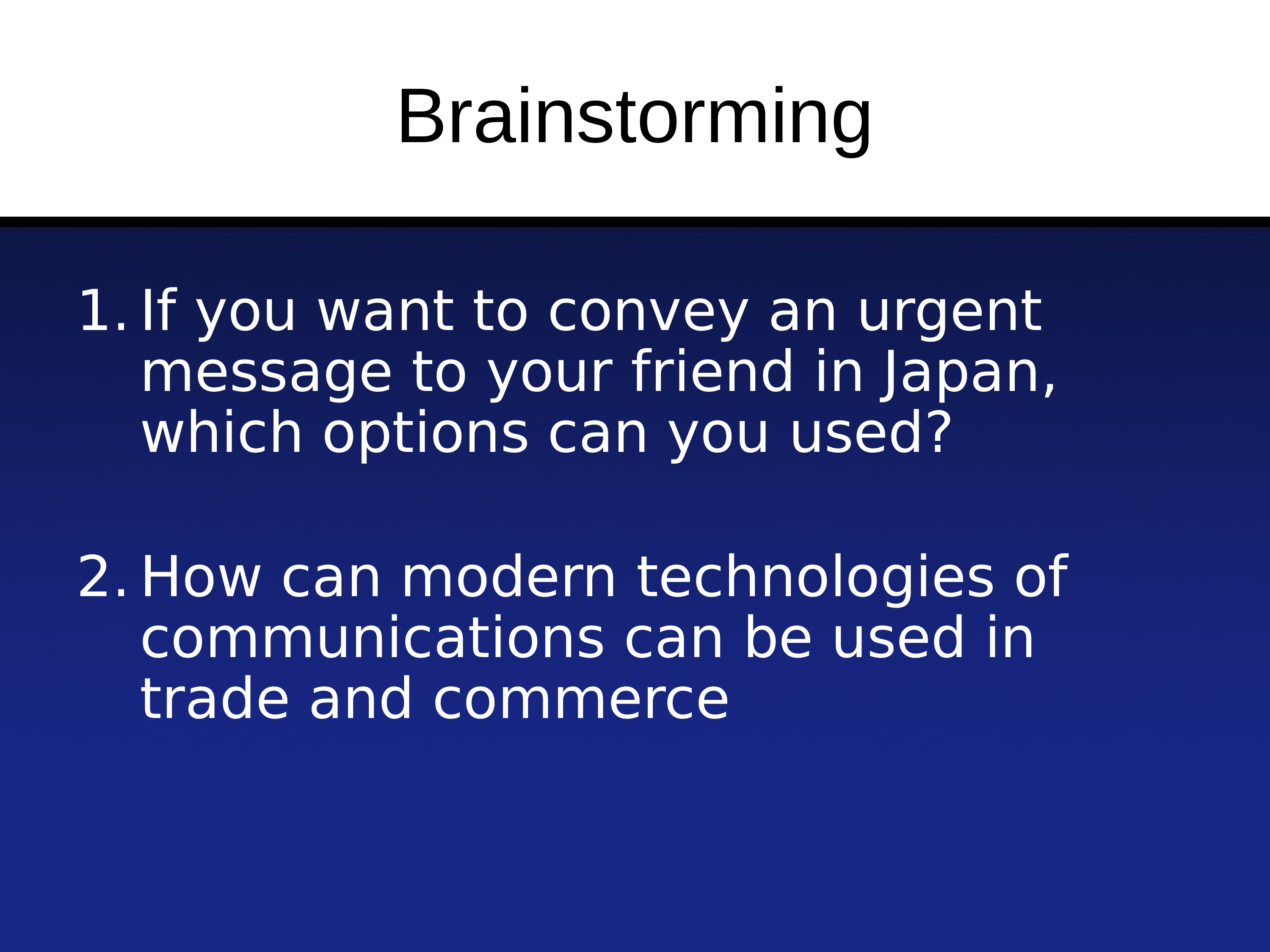 Brainstorming

1. If you want to convey an urgent message to your friend in Japan, which options can you used?

2. How can modern technologies of communications can be used in trade and commerce